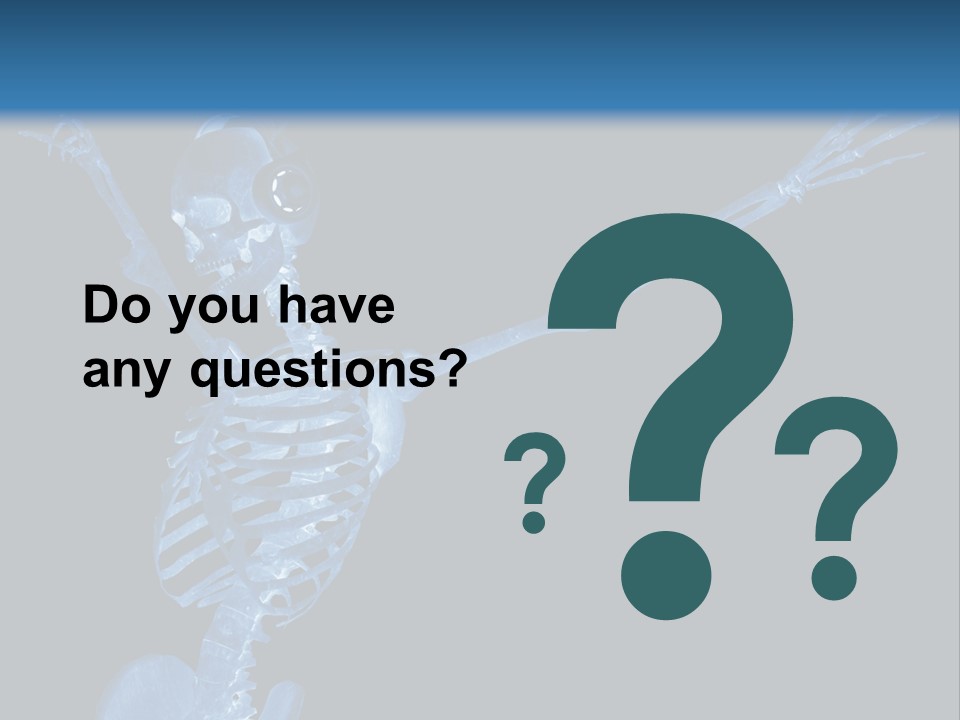 Do you have any questions?

?
?
?